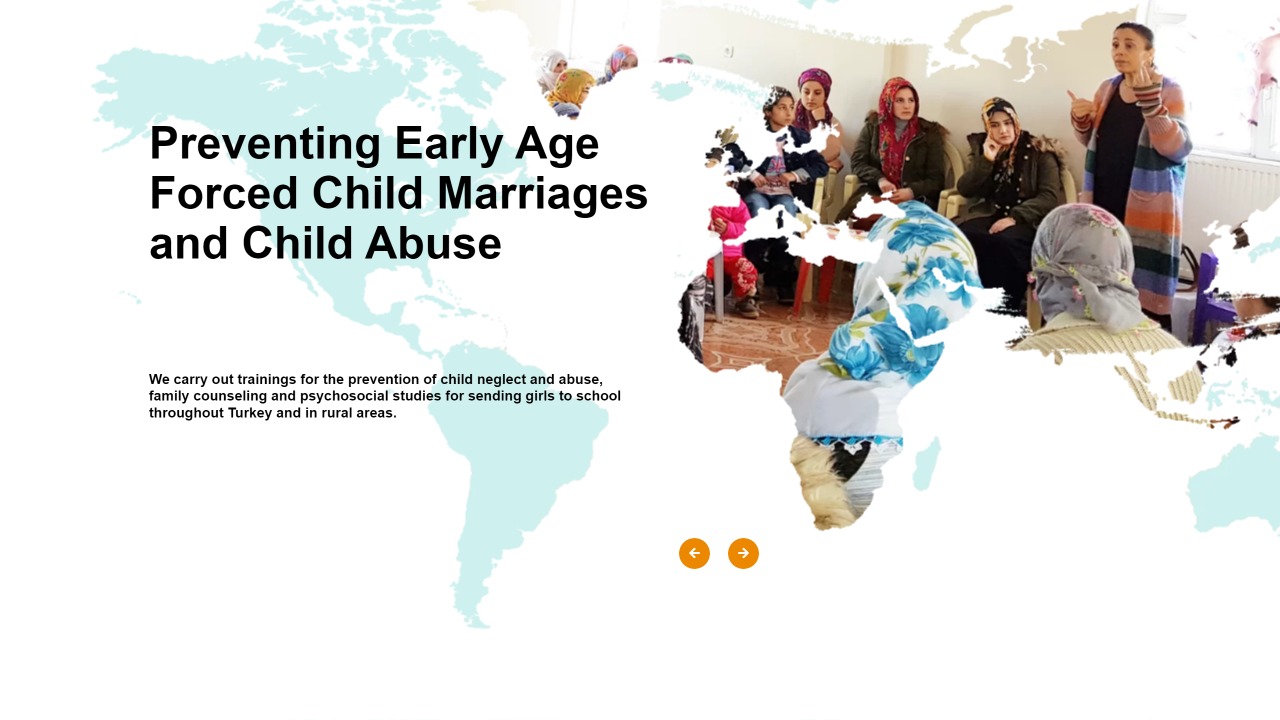 Preventing Early Age Forced Child Marriages and Child Abuse

We carry out trainings for the prevention of child neglect and abuse, family counseling and psychosocial studies for sending girls to school throughout Turkey and in rural areas.